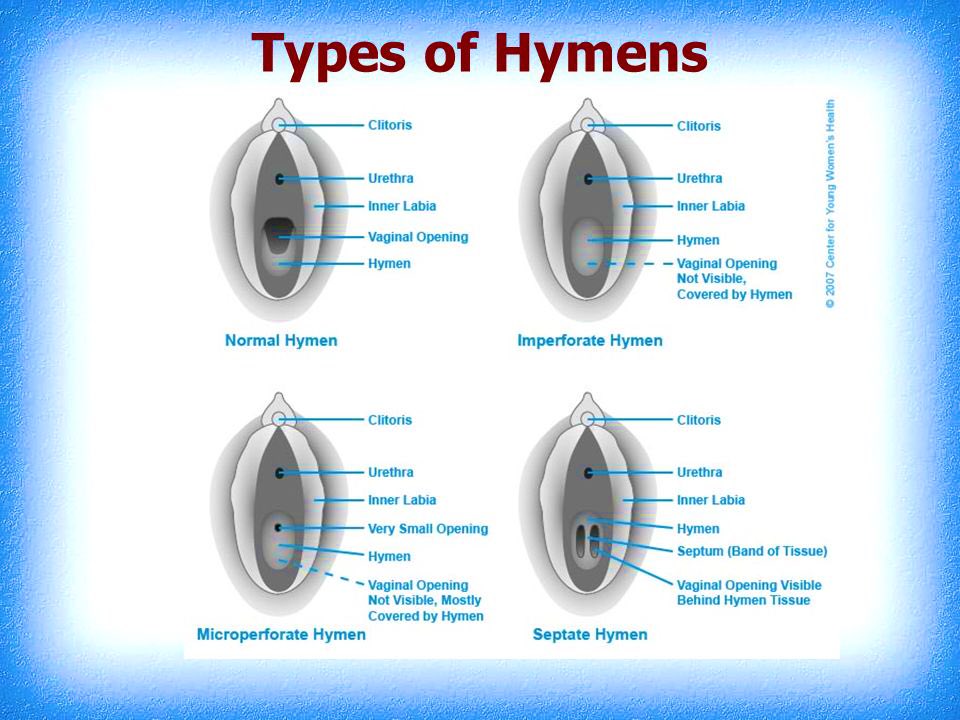 Types of Hymens

Clitoris
Urethra
Inner Labia
Vaginal Opening
Hymen

Normal Hymen

Clitoris
Urethra
Inner Labia
Hymen
Vaginal Opening Not Visible, Covered by Hymen

Imperforate Hymen

© 2007 Center for Young Women's Health

Clitoris
Urethra
Inner Labia
Very Small Opening
Hymen
Vaginal Opening Not Visible, Mostly Covered by Hymen

Microperforate Hymen

Clitoris
Urethra
Inner Labia
Hymen
Septum (Band of Tissue)
Vaginal Opening Visible Behind Hymen Tissue

Septate Hymen